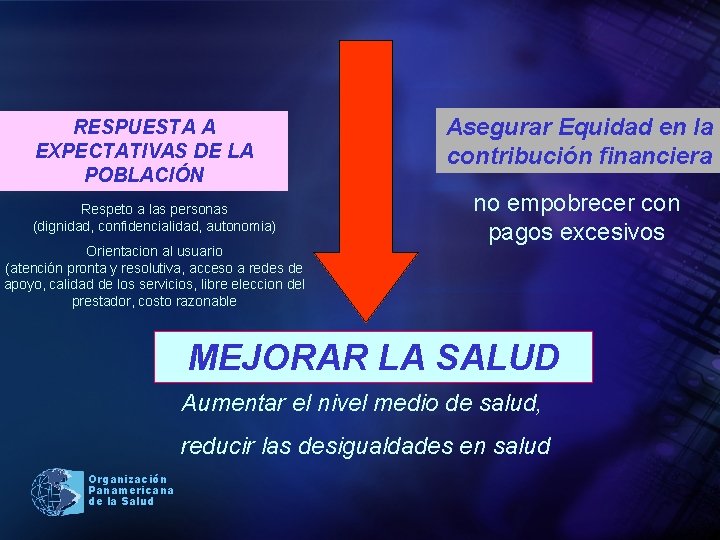 RESPUESTA A EXPECTATIVAS DE LA POBLACIÓN

Respeto a las personas
(dignidad, confidencialidad, autonomia)

Orientacion al usuario
(atención pronta y resolutiva, acceso a redes de apoyo, calidad de los servicios, libre eleccion del prestador, costo razonable

Asegurar Equidad en la contribución financiera

no empobrecer con pagos excesivos

MEJORAR LA SALUD

Aumentar el nivel medio de salud,

reducir las desigualdades en salud

Organización Panamericana de la Salud